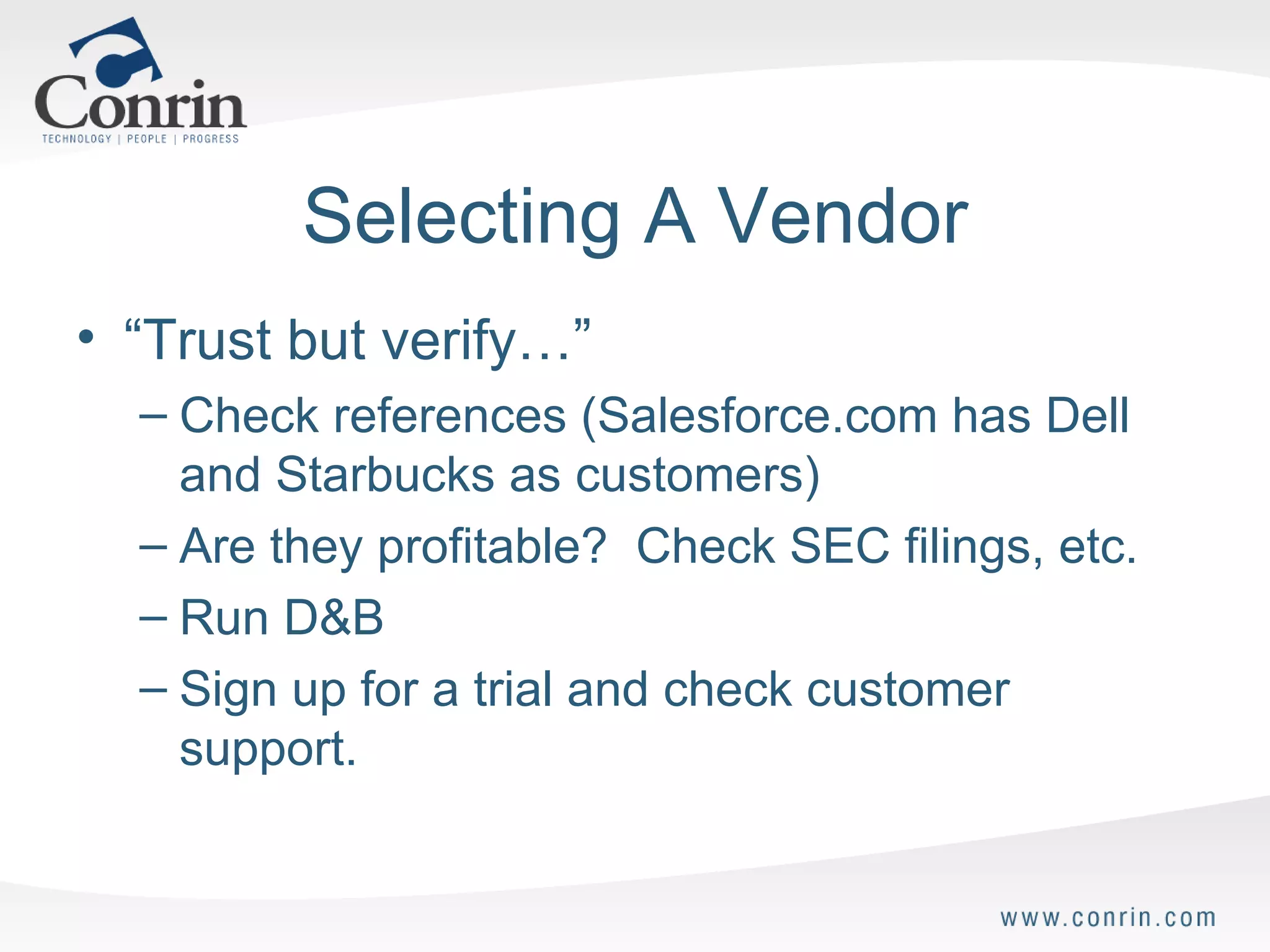 Conrin
TECHNOLOGY | PEOPLE | PROGRESS

Selecting A Vendor

• “Trust but verify…”
– Check references (Salesforce.com has Dell and Starbucks as customers)
– Are they profitable? Check SEC filings, etc.
– Run D&B
– Sign up for a trial and check customer support.

www.conrin.com